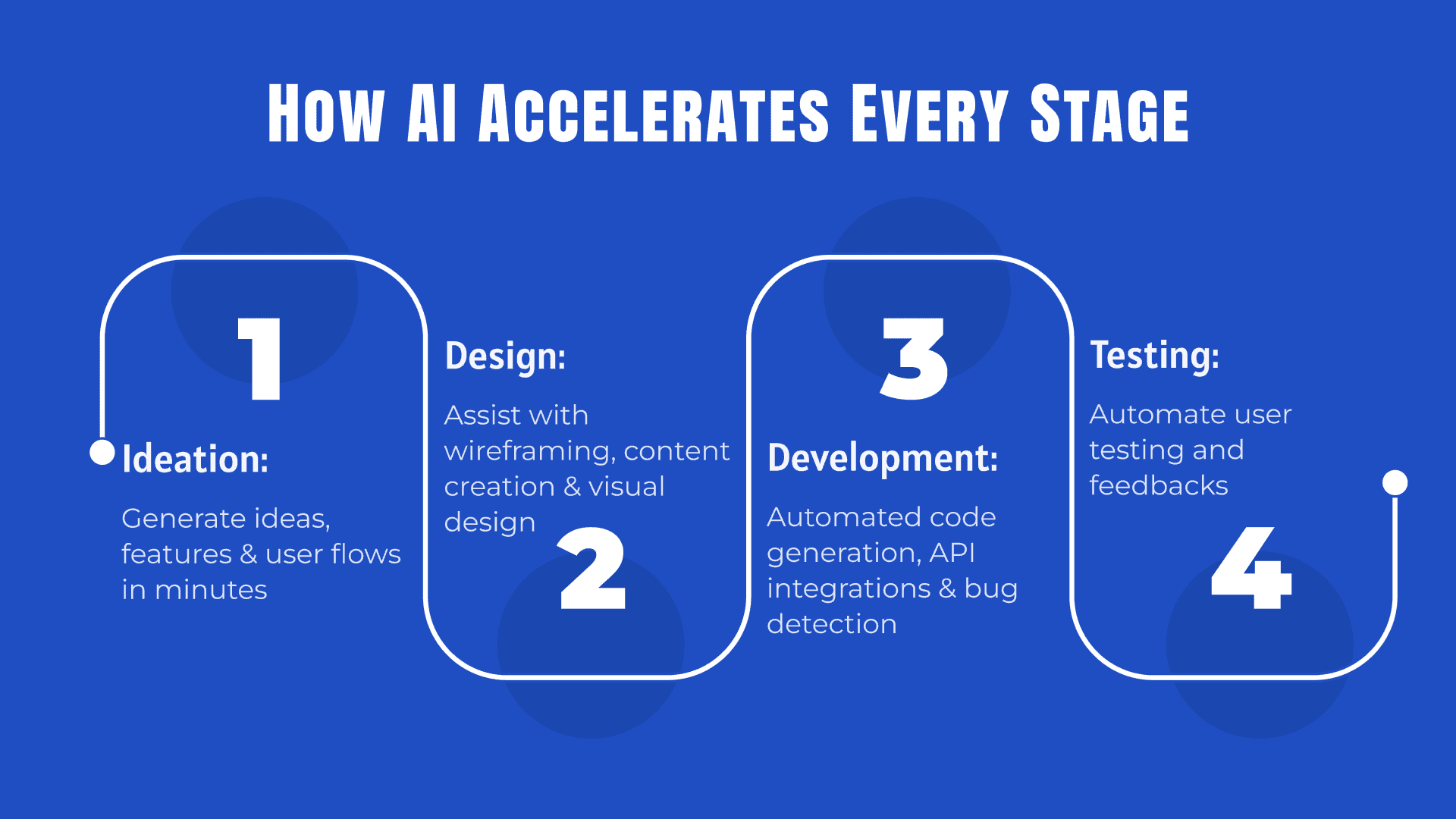 How AI Accelerates Every Stage

1

Ideation:

Generate ideas, features & user flows in minutes

Design:

Assist with wireframing, content creation & visual design

2

3

Development:

Automated code generation, API integrations & bug detection

Testing:

Automate user testing and feedbacks

4